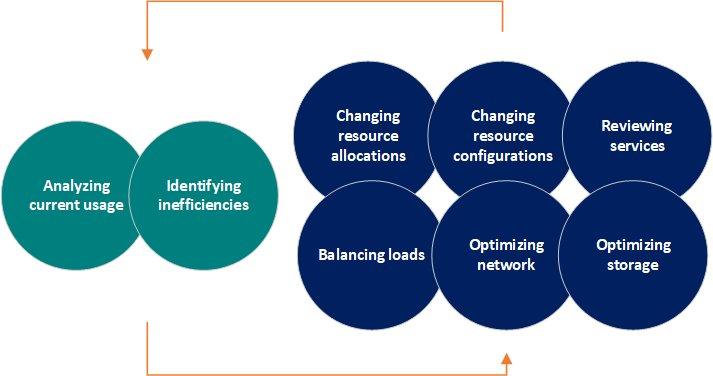 Analyzing current usage

Identifying inefficiencies

Changing resource allocations

Changing resource configurations

Reviewing services

Balancing loads

Optimizing network

Optimizing storage